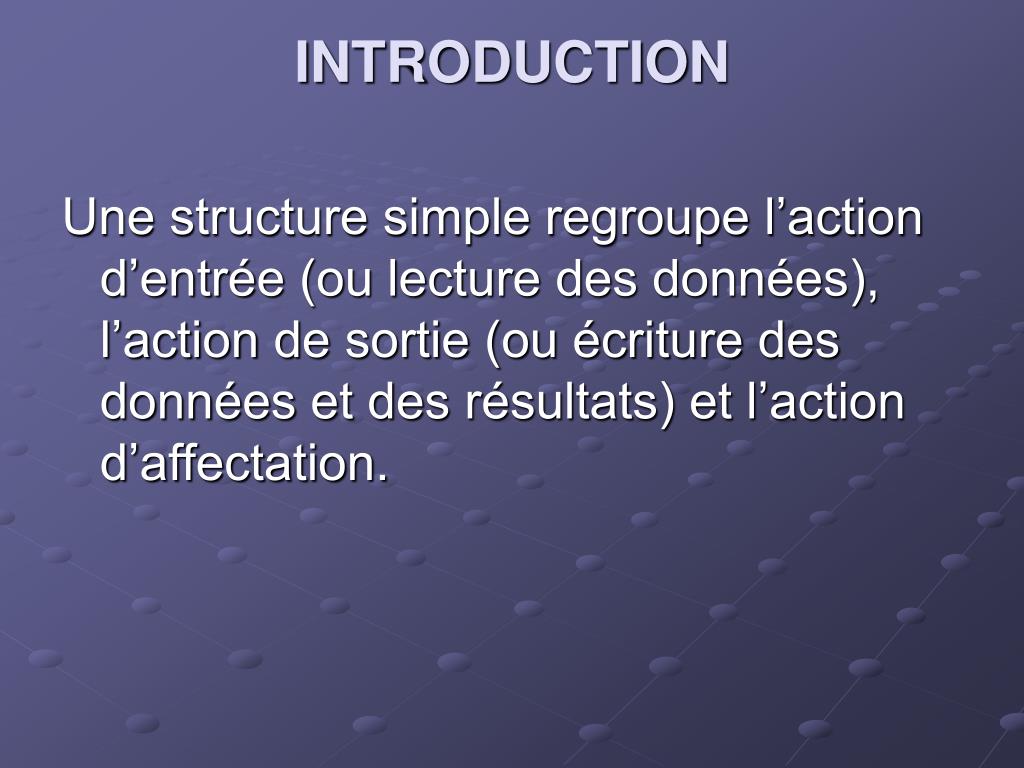 INTRODUCTION

Une structure simple regroupe l’action d’entrée (ou lecture des données), l’action de sortie (ou écriture des données et des résultats) et l’action d’affectation.